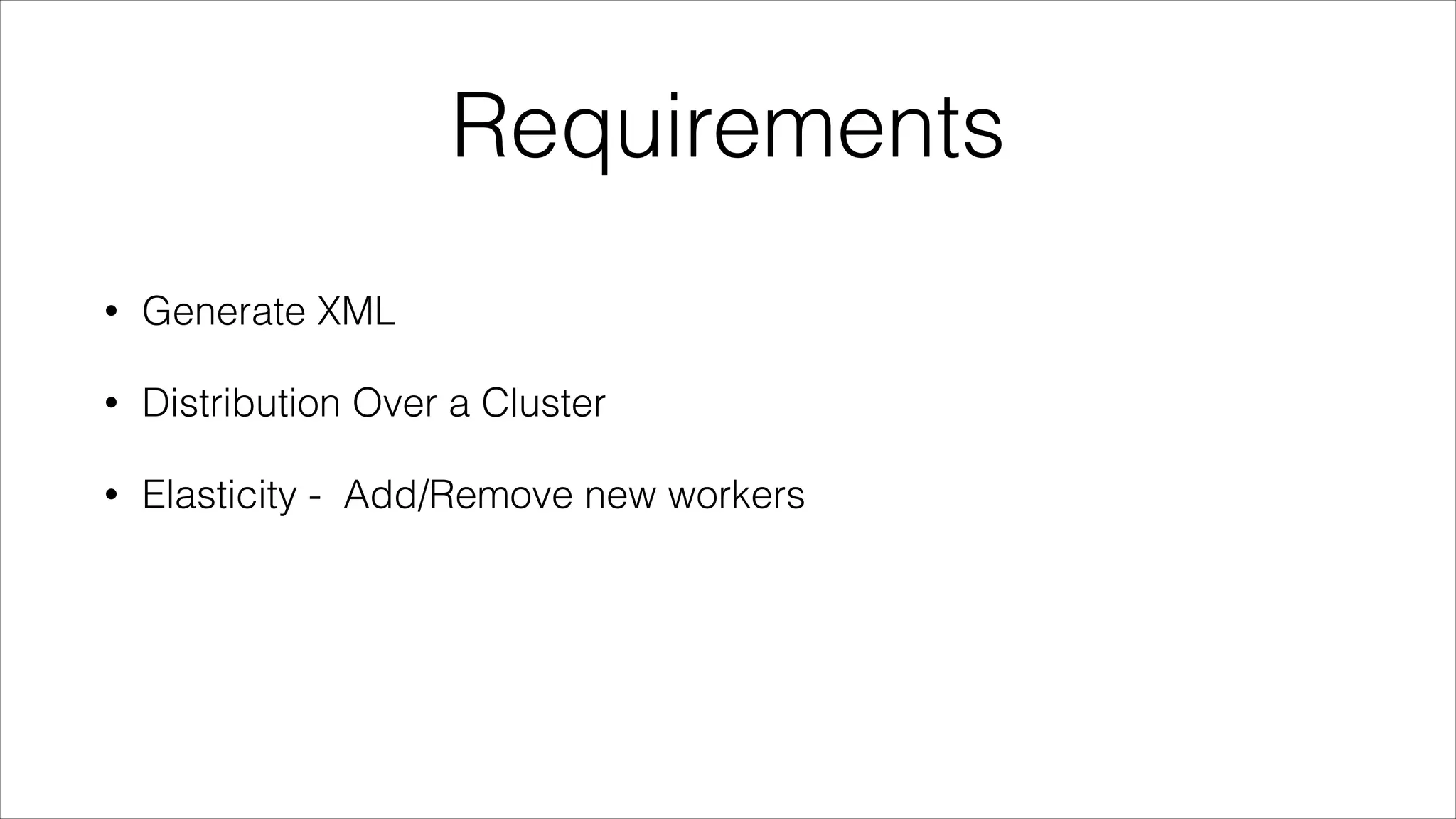 Requirements

• Generate XML
• Distribution Over a Cluster
• Elasticity - Add/Remove new workers